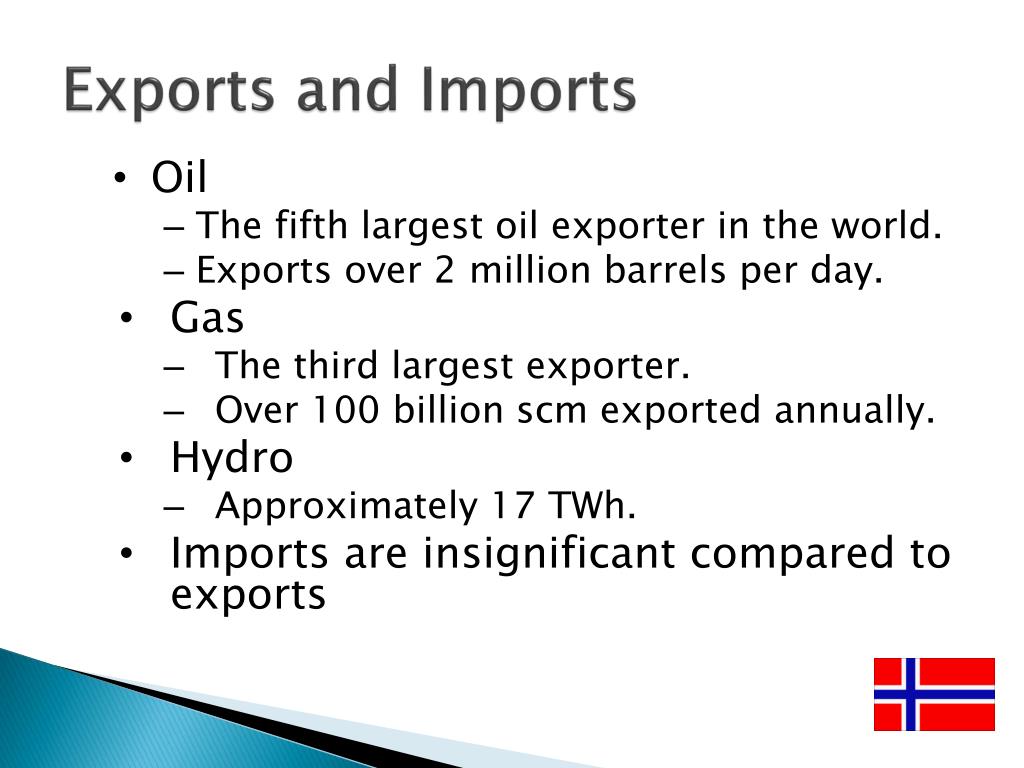 Exports and Imports

• Oil
– The fifth largest oil exporter in the world.
– Exports over 2 million barrels per day.
• Gas
– The third largest exporter.
– Over 100 billion scm exported annually.
• Hydro
– Approximately 17 TWh.
• Imports are insignificant compared to exports